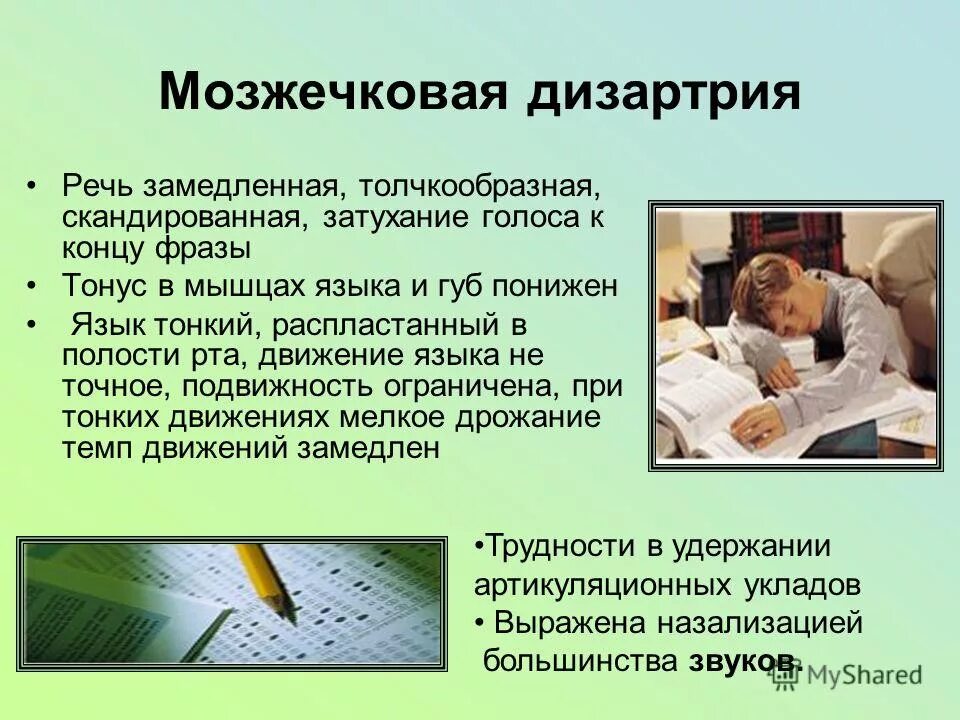 Мозжечковая дизартрия

• Речь замедленная, толчкообразная, скандированная, затухание голоса к концу фразы
• Тонус в мышцах языка и губ понижен
• Язык тонкий, распластанный в полости рта, движение языка не точное, подвижность ограничена, при тонких движениях мелкое дрожание темп движений замедлен

•Трудности в удержании артикуляционных укладов
• Выражена назализацией большинства звуков.

MyShared